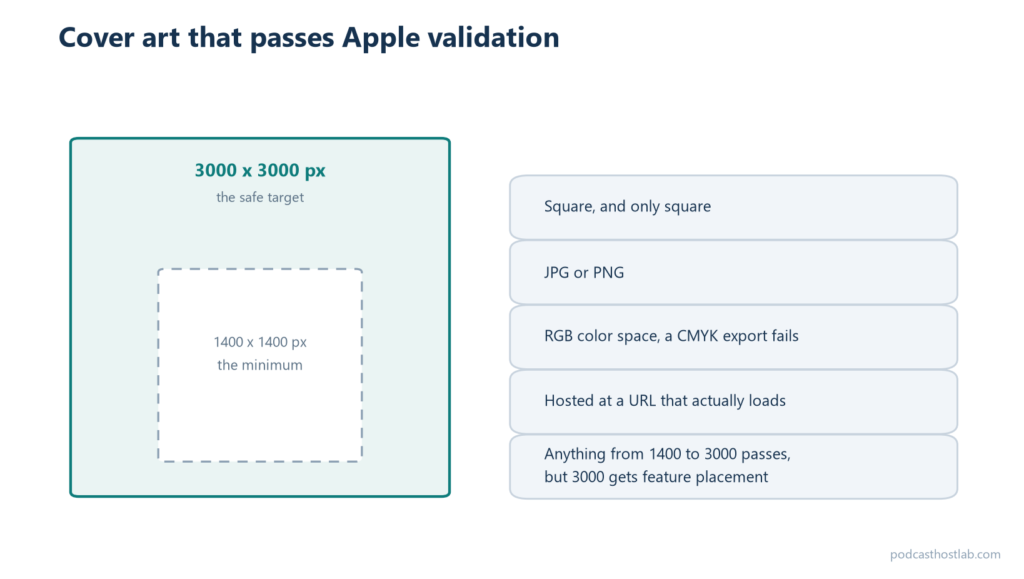 Cover art that passes Apple validation

3000 x 3000 px
the safe target

1400 x 1400 px
the minimum

Square, and only square

JPG or PNG

RGB color space, a CMYK export fails

Hosted at a URL that actually loads

Anything from 1400 to 3000 passes, but 3000 gets feature placement

podcasthostlab.com